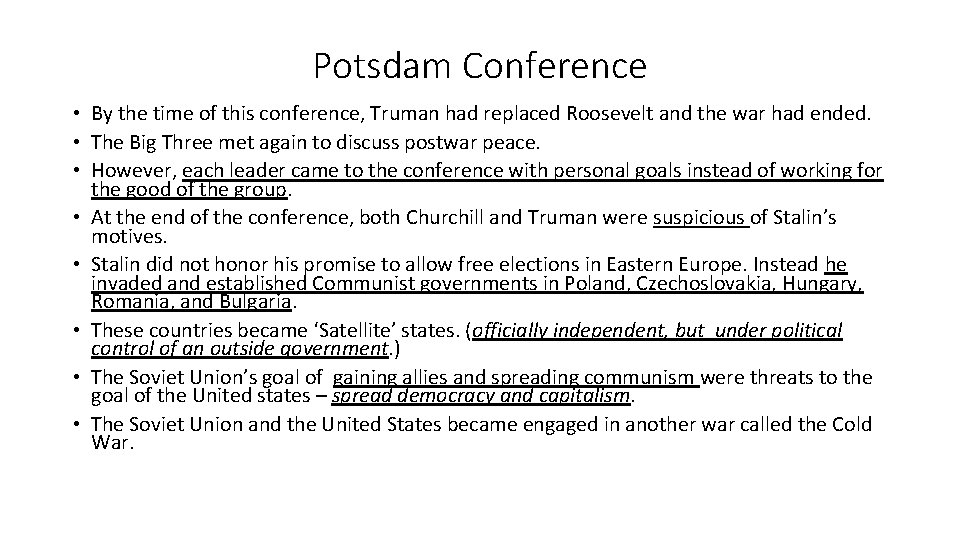 Potsdam Conference

• By the time of this conference, Truman had replaced Roosevelt and the war had ended.
• The Big Three met again to discuss postwar peace.
• However, each leader came to the conference with personal goals instead of working for the good of the group.
• At the end of the conference, both Churchill and Truman were suspicious of Stalin's motives.
• Stalin did not honor his promise to allow free elections in Eastern Europe. Instead he invaded and established Communist governments in Poland, Czechoslovakia, Hungary, Romania, and Bulgaria.
• These countries became 'Satellite' states. (officially independent, but under political control of an outside government.)
• The Soviet Union's goal of gaining allies and spreading communism were threats to the goal of the United states – spread democracy and capitalism.
• The Soviet Union and the United States became engaged in another war called the Cold War.